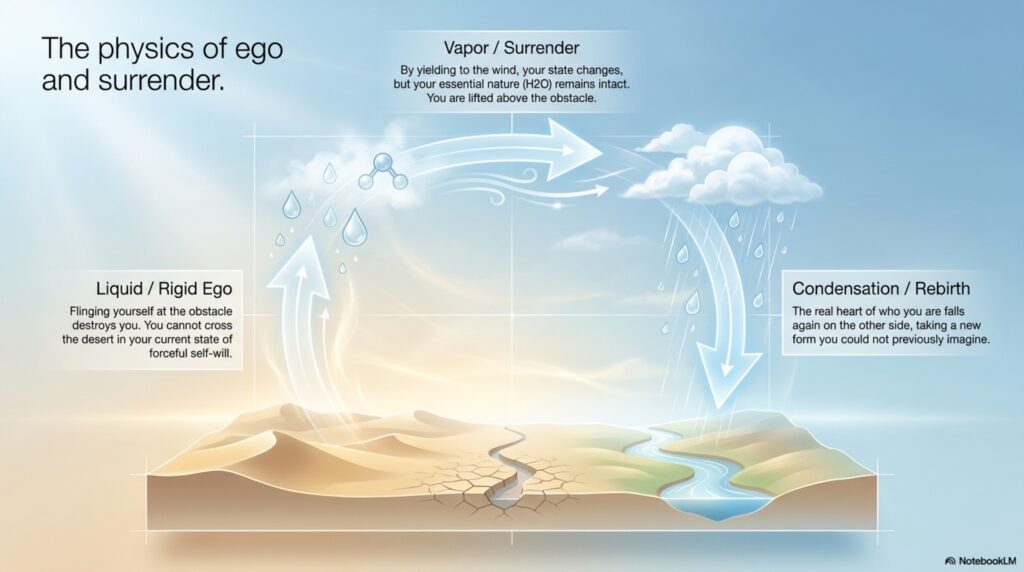 The physics of ego and surrender.

Vapor / Surrender

By yielding to the wind, your state changes, but your essential nature (H2O) remains intact. You are lifted above the obstacle.

Liquid / Rigid Ego

Flinging yourself at the obstacle destroys you. You cannot cross the desert in your current state of forceful self-will.

Condensation / Rebirth

The real heart of who you are falls again on the other side, taking a new form you could not previously imagine.

NotebookLM